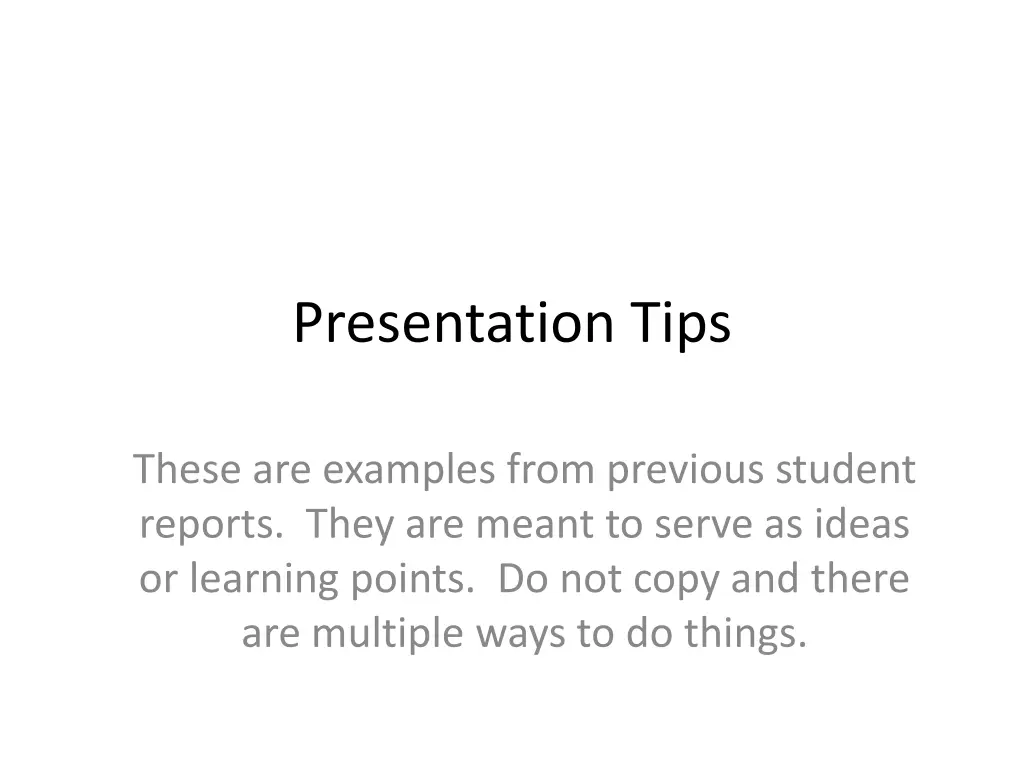 Presentation Tips

These are examples from previous student reports. They are meant to serve as ideas or learning points. Do not copy and there are multiple ways to do things.